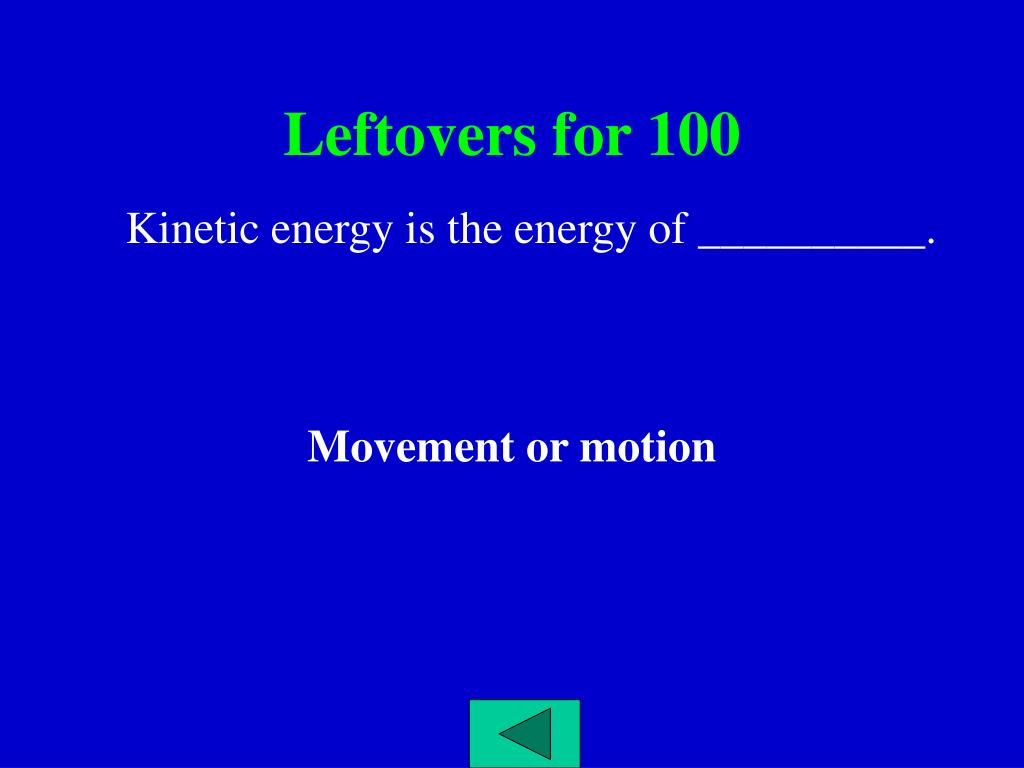 Leftovers for 100

Kinetic energy is the energy of __________.

Movement or motion